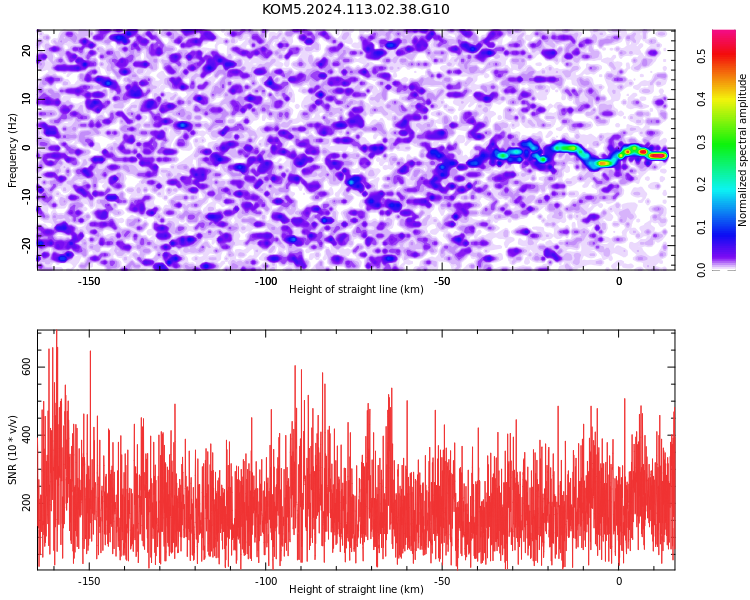 KOM5.2024.113.02.38.G10

Frequency (Hz)
20
10
0
-10
-20
-150
-100
-50
0
Height of straight line (km)

Normalized spectral amplitude
0.0
0.1
0.2
0.3
0.4
0.5

SNR (10 * v/v)
600
400
200
-150
-100
-50
0
Height of straight line (km)